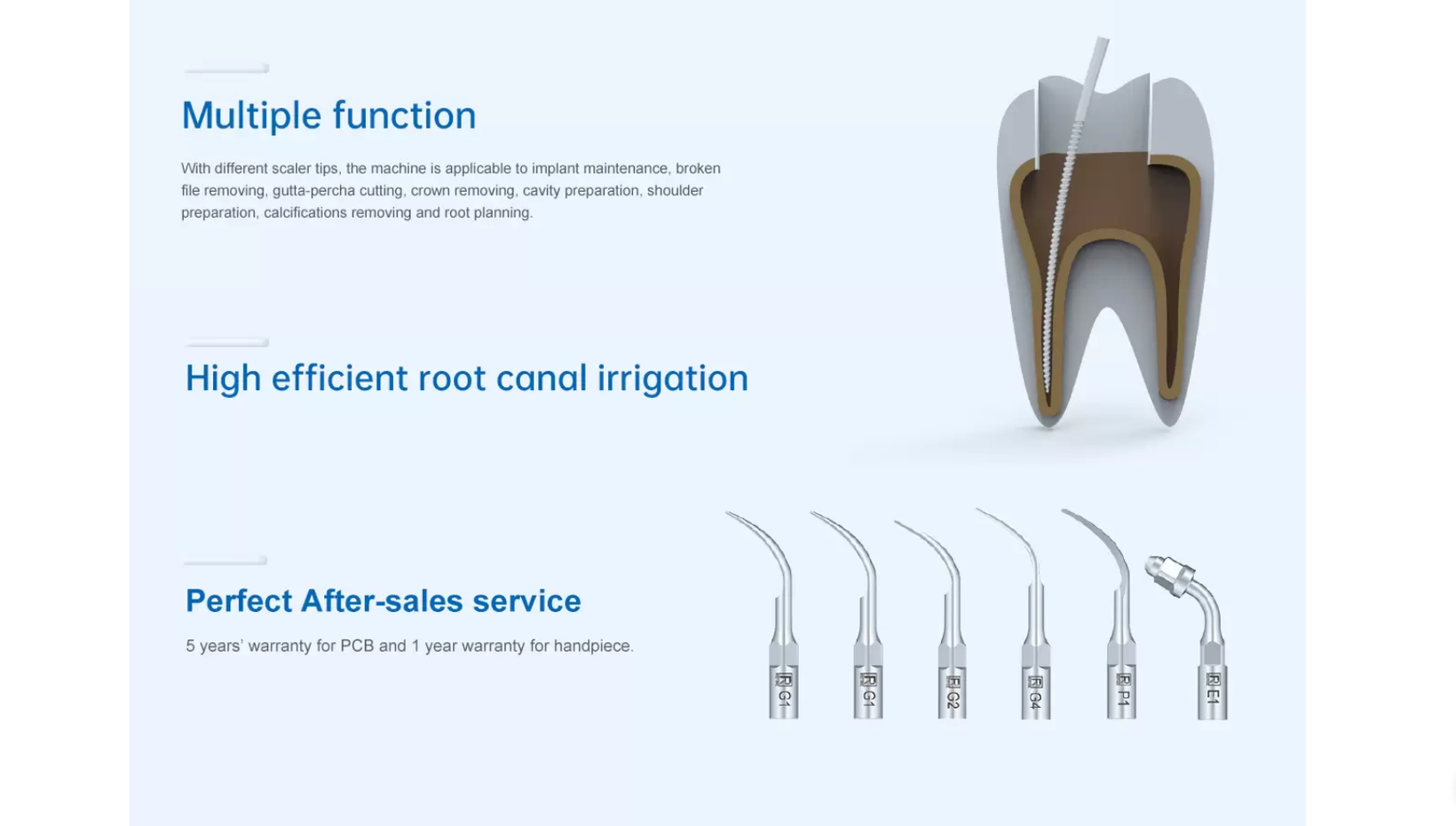 Multiple function

With different scaler tips, the machine is applicable to implant maintenance, broken file removing, gutta-percha cutting, crown removing, cavity preparation, shoulder preparation, calcifications removing and root planning.

High efficient root canal irrigation

Perfect After-sales service

5 years' warranty for PCB and 1 year warranty for handpiece.

G1

G1

G2

G4

P1

E1